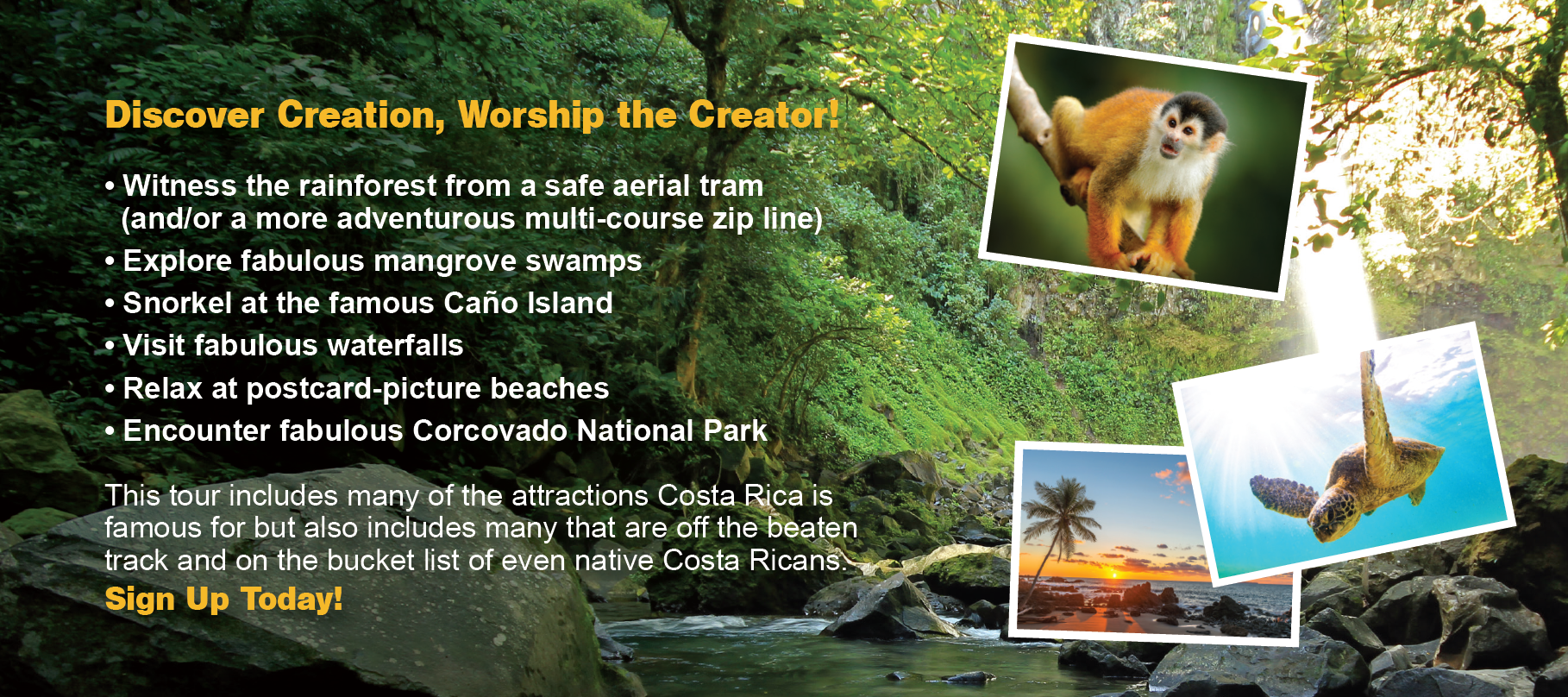 Discover Creation, Worship the Creator!

• Witness the rainforest from a safe aerial tram (and/or a more adventurous multi-course zip line)
• Explore fabulous mangrove swamps
• Snorkel at the famous Caño Island
• Visit fabulous waterfalls
• Relax at postcard-picture beaches
• Encounter fabulous Corcovado National Park

This tour includes many of the attractions Costa Rica is famous for but also includes many that are off the beaten track and on the bucket list of even native Costa Ricans.

Sign Up Today!